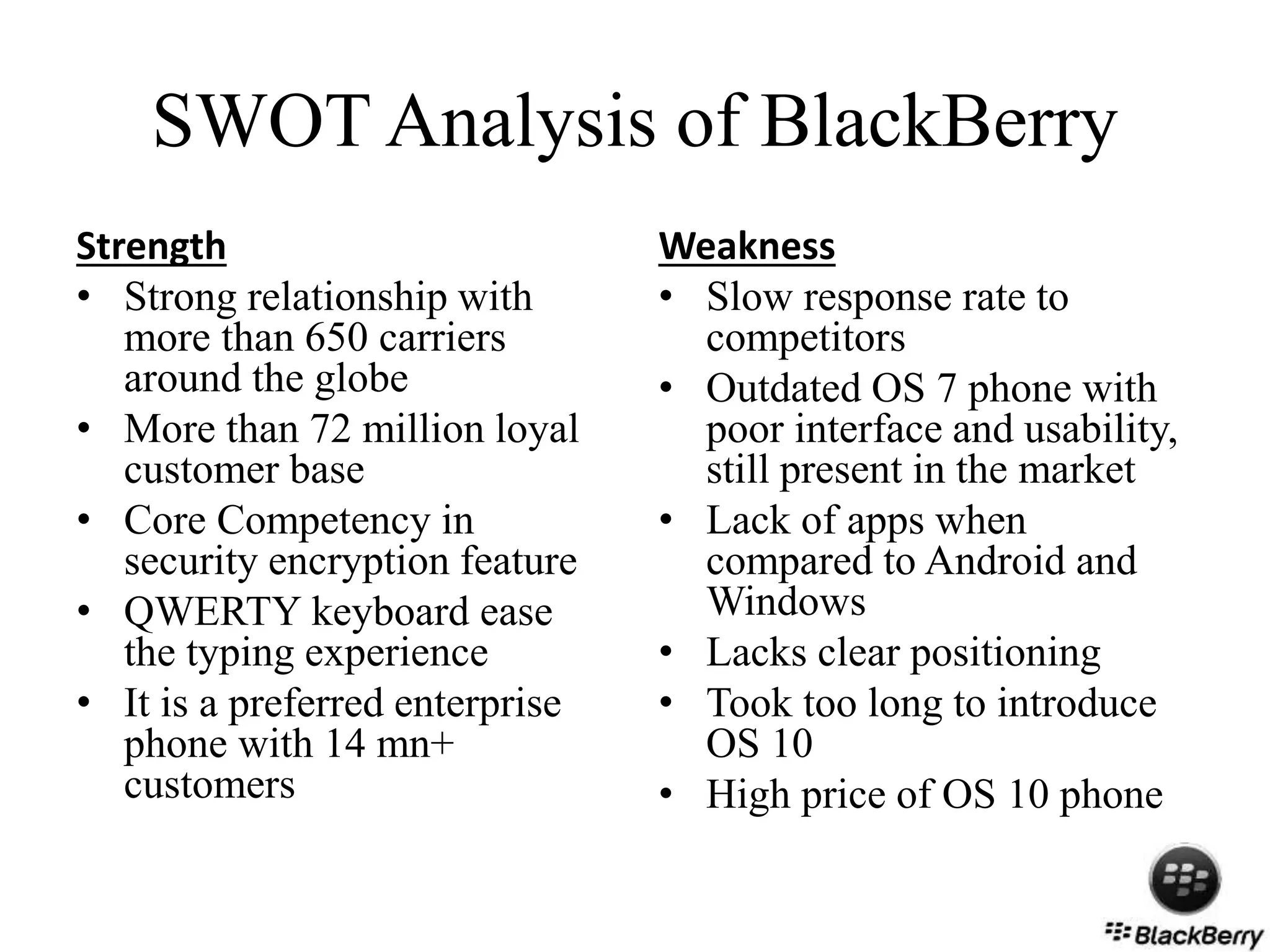 SWOT Analysis of BlackBerry

Strength
• Strong relationship with more than 650 carriers around the globe
• More than 72 million loyal customer base
• Core Competency in security encryption feature
• QWERTY keyboard ease the typing experience
• It is a preferred enterprise phone with 14 mn+ customers

Weakness
• Slow response rate to competitors
• Outdated OS 7 phone with poor interface and usability, still present in the market
• Lack of apps when compared to Android and Windows
• Lacks clear positioning
• Took too long to introduce OS 10
• High price of OS 10 phone

BlackBerry